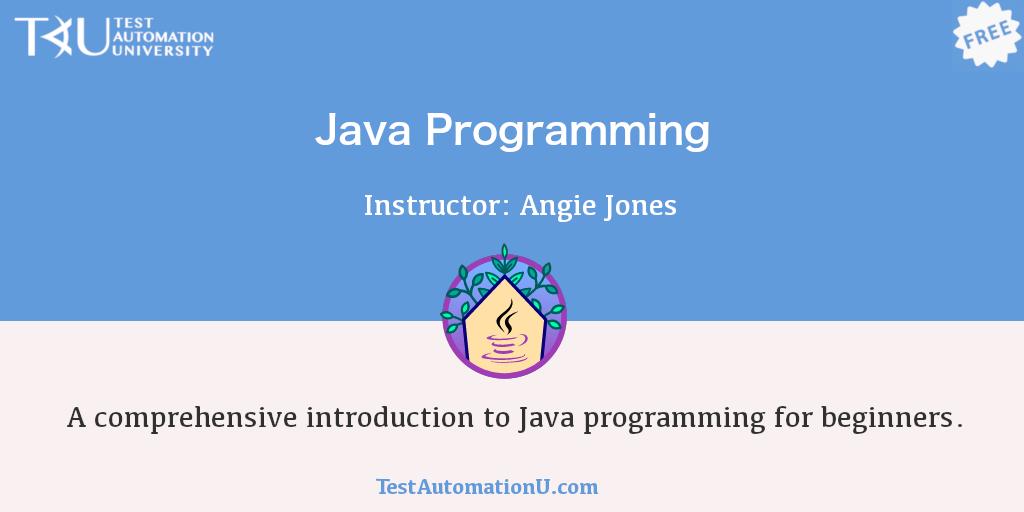 TAU TEST AUTOMATION UNIVERSITY

FREE

Java Programming

Instructor: Angie Jones

A comprehensive introduction to Java programming for beginners.

TestAutomationU.com